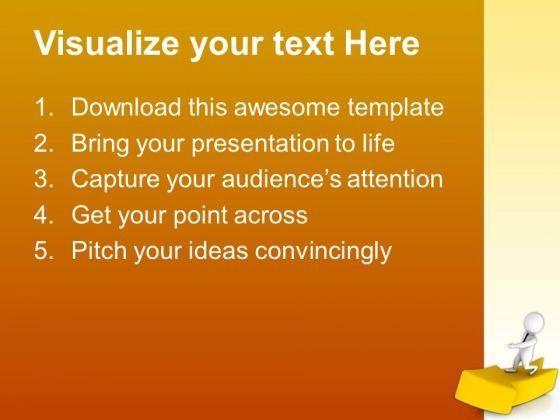 Visualize your text Here

1. Download this awesome template
2. Bring your presentation to life
3. Capture your audience's attention
4. Get your point across
5. Pitch your ideas convincingly